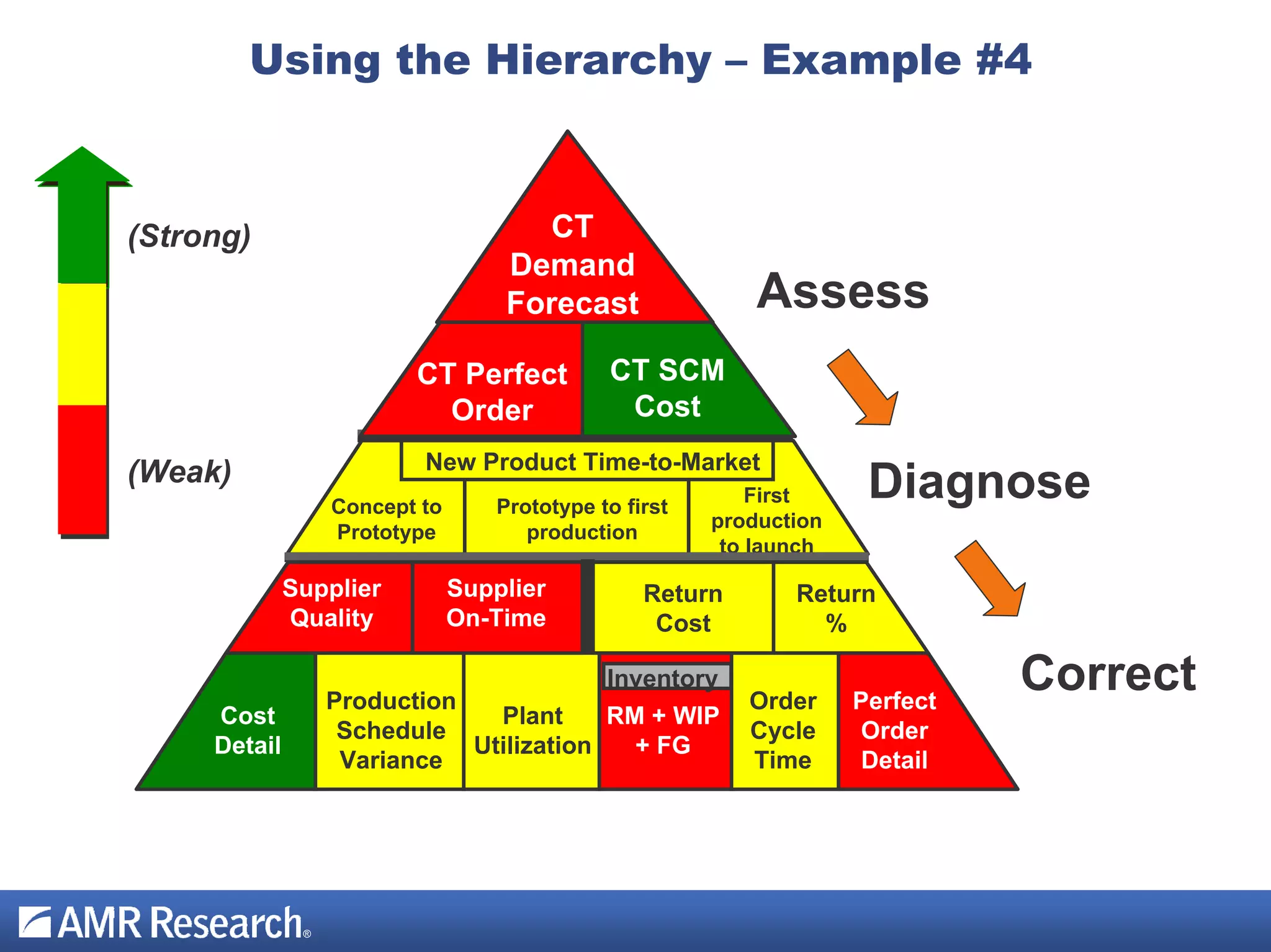 Using the Hierarchy – Example #4

(Strong)

(Weak)

CT Demand Forecast

CT Perfect Order

CT SCM Cost

New Product Time-to-Market

Concept to Prototype

Prototype to first production

First production to launch

Supplier Quality

Supplier On-Time

Return Cost

Return %

Cost Detail

Production Schedule Variance

Plant Utilization

Inventory

RM + WIP + FG

Order Cycle Time

Perfect Order Detail

Assess

Diagnose

Correct

AMR Research®